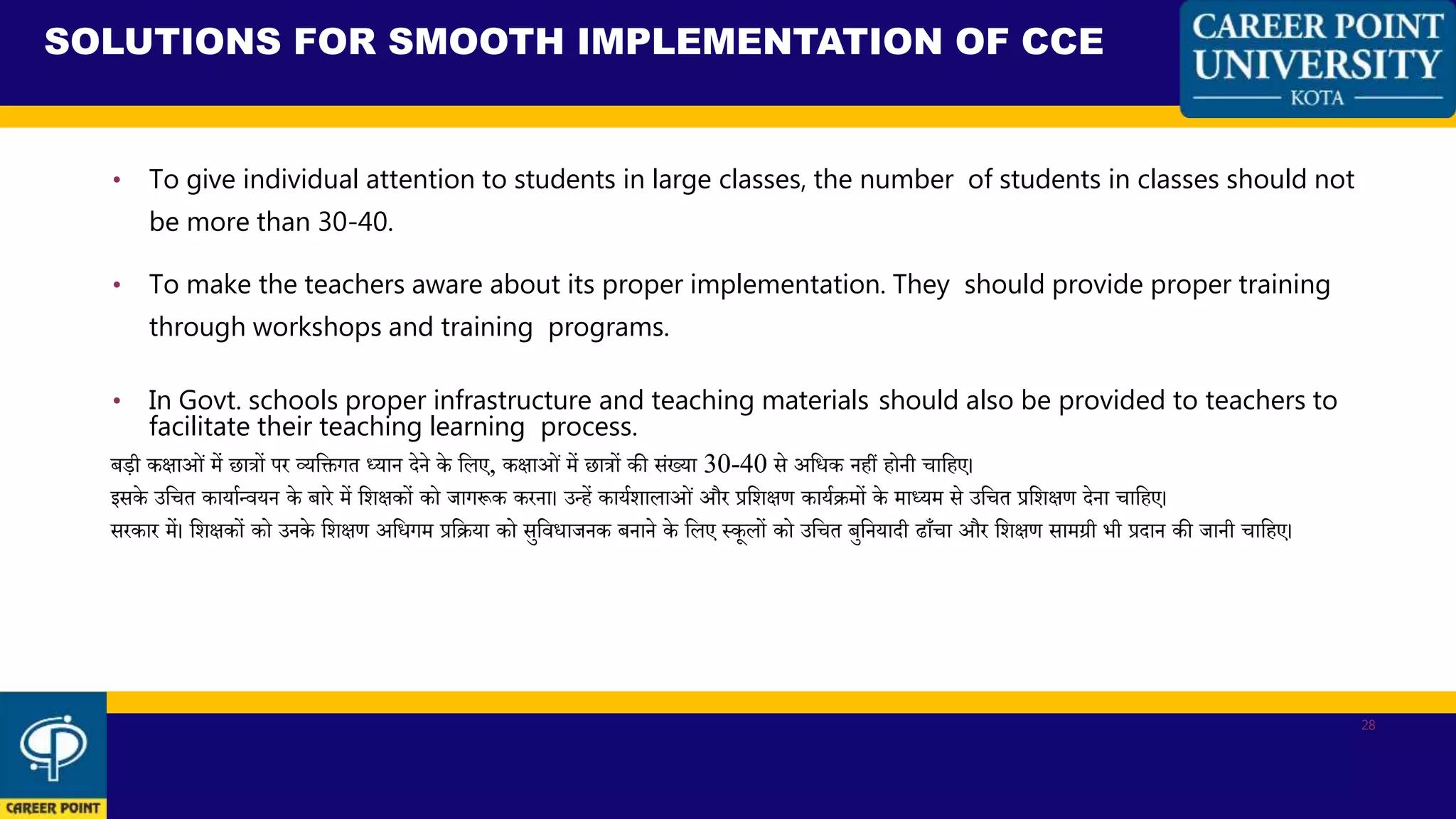 SOLUTIONS FOR SMOOTH IMPLEMENTATION OF CCE

CAREER POINT UNIVERSITY
KOTA

• To give individual attention to students in large classes, the number of students in classes should not be more than 30-40.

• To make the teachers aware about its proper implementation. They should provide proper training through workshops and training programs.

• In Govt. schools proper infrastructure and teaching materials should also be provided to teachers to facilitate their teaching learning process.

बड़ी कक्षाओं में छात्रों पर व्यक्तिगत ध्यान देने के लिए, कक्षाओं में छात्रों की संख्या 30-40 से अधिक नहीं होनी चाहिए।
इसके उचित कार्यान्वयन के बारे में शिक्षकों को जागरूक करना। उन्हें कार्यशालाओं और प्रशिक्षण कार्यक्रमों के माध्यम से उचित प्रशिक्षण देना चाहिए।
सरकार में। शिक्षकों को उनके शिक्षण अधिगम प्रक्रिया को सुविधाजनक बनाने के लिए स्कूलों को उचित बुनियादी ढाँचा और शिक्षण सामग्री भी प्रदान की जानी चाहिए।

28

CAREER POINT